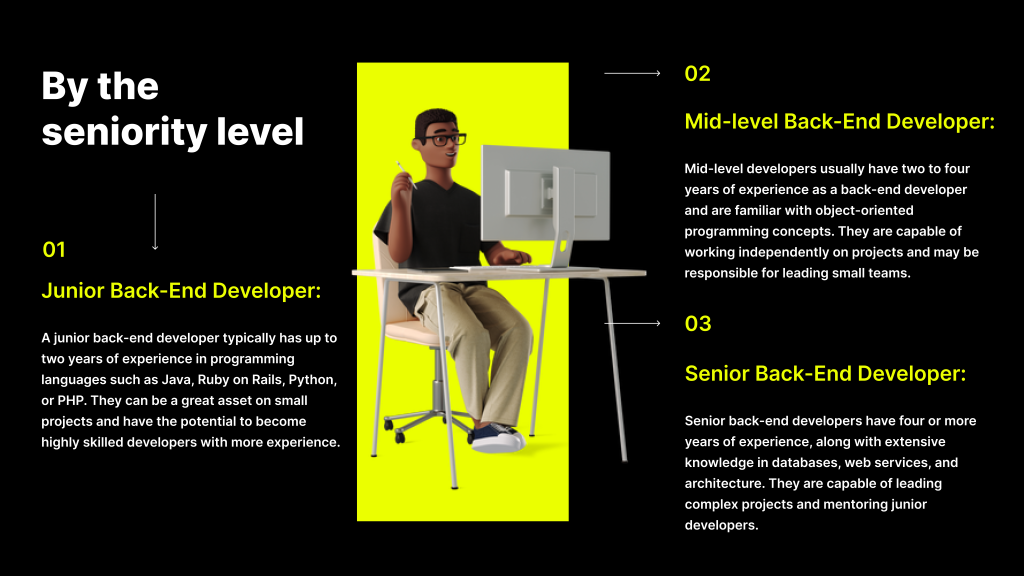 By the seniority level

01

Junior Back-End Developer:

A junior back-end developer typically has up to two years of experience in programming languages such as Java, Ruby on Rails, Python, or PHP. They can be a great asset on small projects and have the potential to become highly skilled developers with more experience.

02

Mid-level Back-End Developer:

Mid-level developers usually have two to four years of experience as a back-end developer and are familiar with object-oriented programming concepts. They are capable of working independently on projects and may be responsible for leading small teams.

03

Senior Back-End Developer:

Senior back-end developers have four or more years of experience, along with extensive knowledge in databases, web services, and architecture. They are capable of leading complex projects and mentoring junior developers.